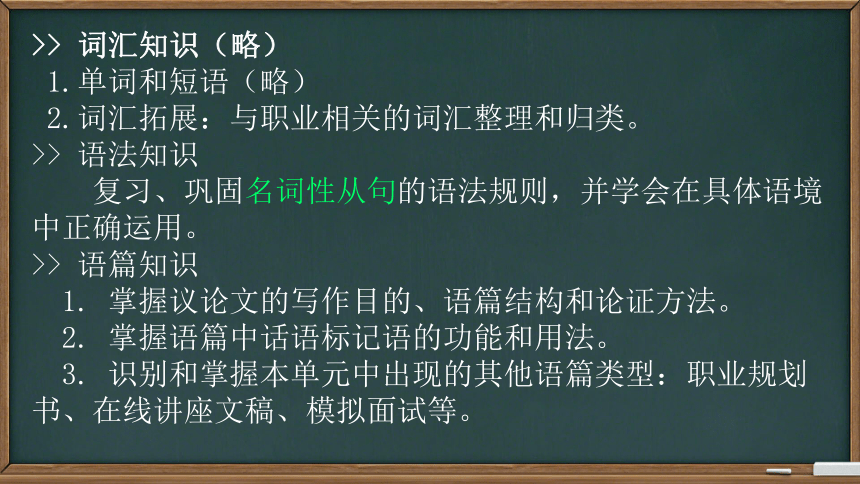 >> 词汇知识（略）
1. 单词和短语（略）
2. 词汇拓展：与职业相关的词汇整理和归类。
>> 语法知识
复习、巩固名词性从句的语法规则，并学会在具体语境中正确运用。
>> 语篇知识
1. 掌握议论文的写作目的、语篇结构和论证方法。
2. 掌握语篇中话语标记语的功能和用法。
3. 识别和掌握本单元中出现的其他语篇类型：职业规划书、在线讲座文稿、模拟面试等。